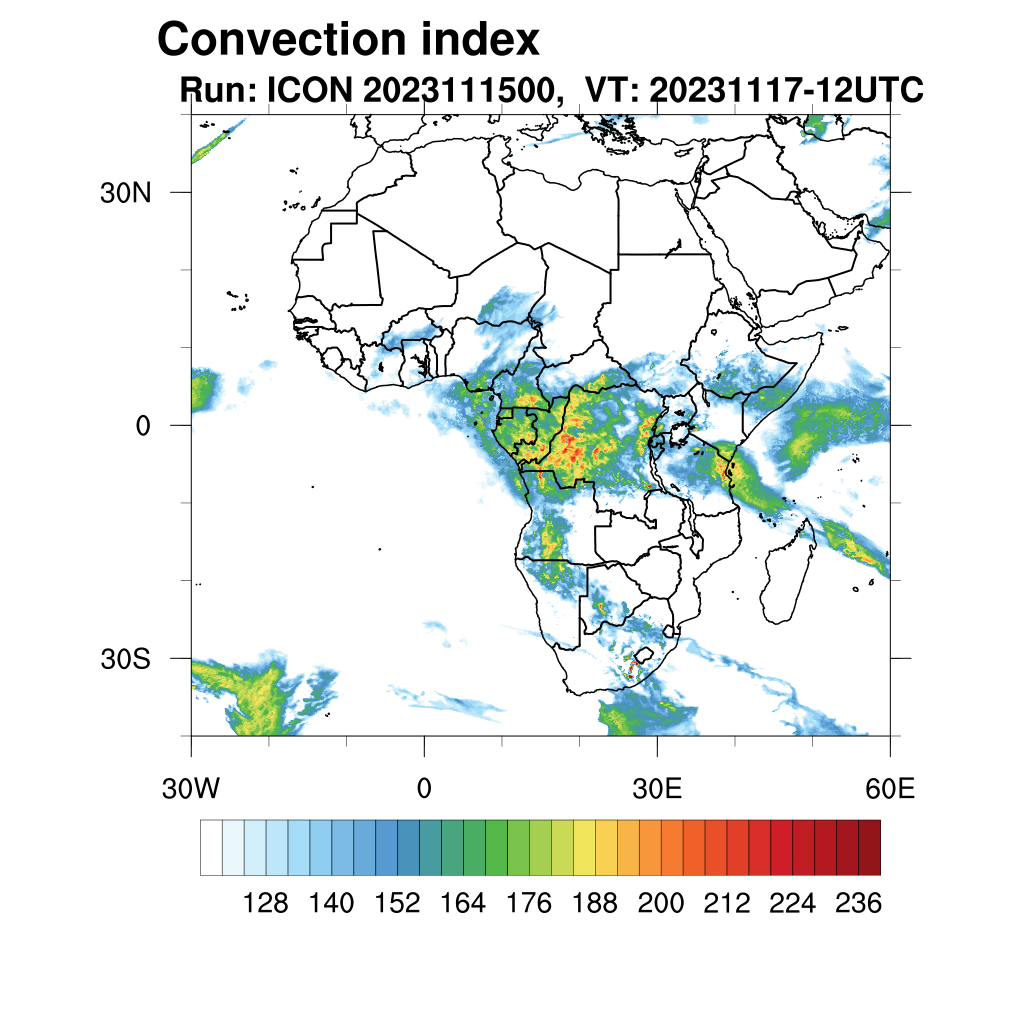 Convection index
Run: ICON 2023111500, VT: 20231117-12UTC

30N
0
30S

30W
0
30E
60E

128 140 152 164 176 188 200 212 224 236